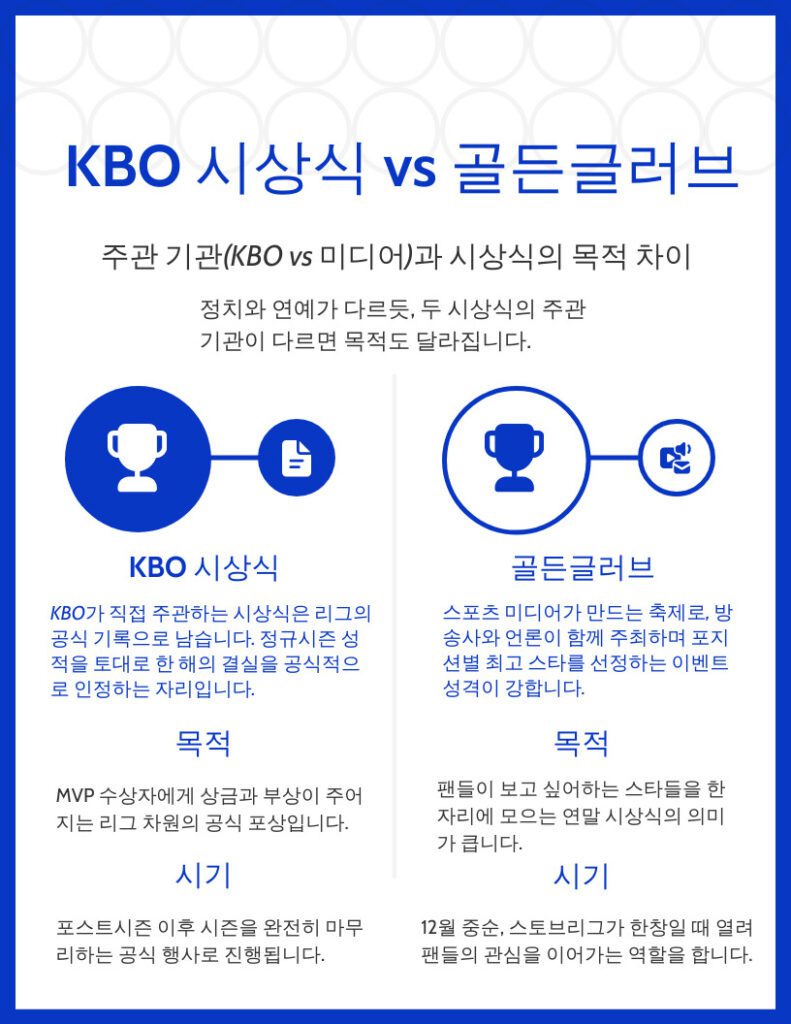 KBO 시상식 vs 골든글러브

주관 기관(KBO vs 미디어)과 시상식의 목적 차이

정치와 연예가 다르듯, 두 시상식의 주관 기관이 다르면 목적도 달라집니다.

KBO 시상식

KBO가 직접 주관하는 시상식은 리그의 공식 기록으로 남습니다. 정규시즌 성적을 토대로 한 해의 결실을 공식적으로 인정하는 자리입니다.

목적

MVP 수상자에게 상금과 부상이 주어지는 리그 차원의 공식 포상입니다.

시기

포스트시즌 이후 시즌을 완전히 마무리하는 공식 행사로 진행됩니다.

골든글러브

스포츠 미디어가 만드는 축제로, 방송사와 언론이 함께 주최하며 포지션별 최고 스타를 선정하는 이벤트 성격이 강합니다.

목적

팬들이 보고 싶어하는 스타들을 한 자리에 모으는 연말 시상식의 의미가 큽니다.

시기

12월 중순, 스토브리그가 한창일 때 열려 팬들의 관심을 이어가는 역할을 합니다.